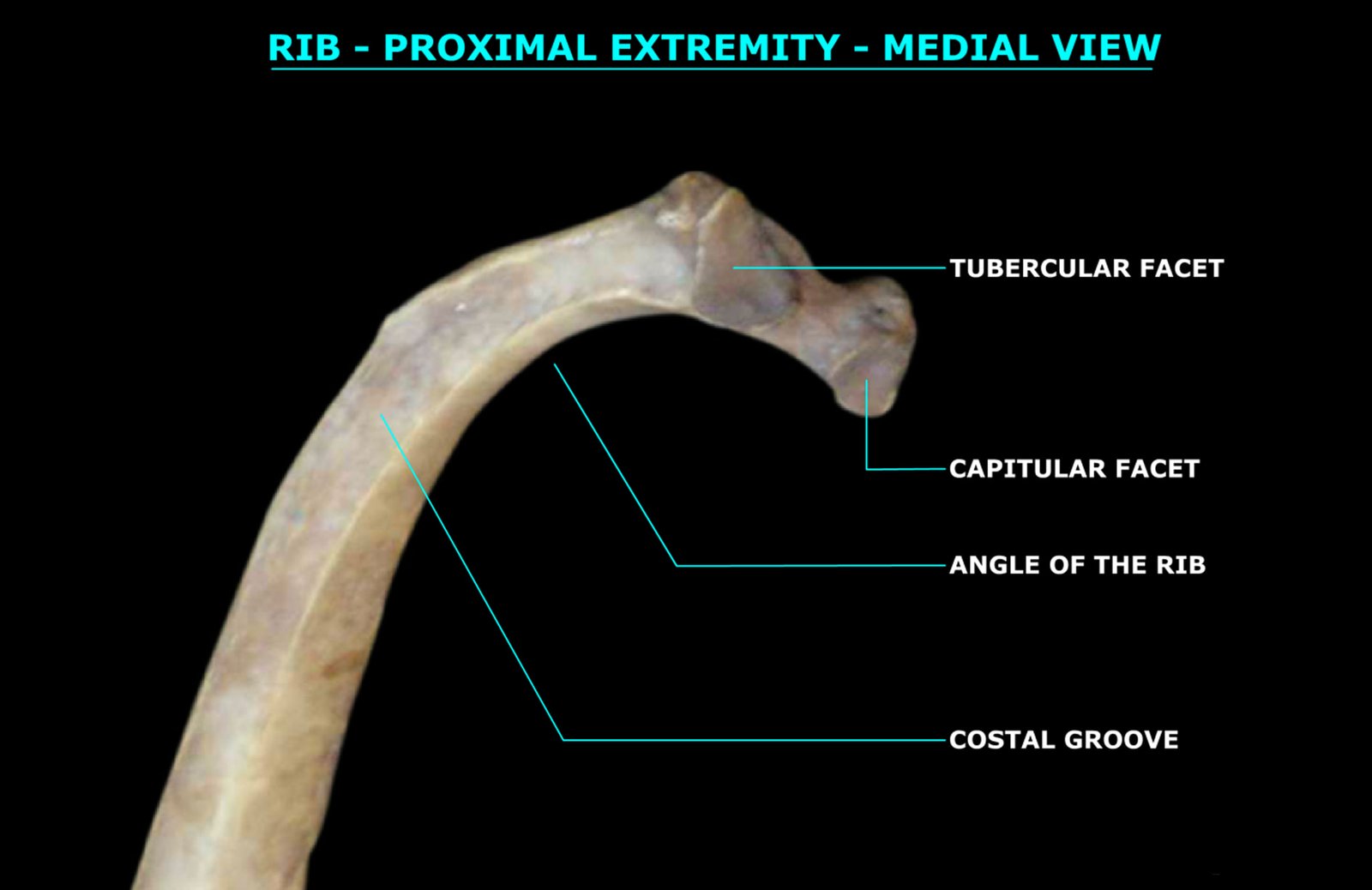 RIB - PROXIMAL EXTREMITY - MEDIAL VIEW

TUBERCULAR FACET

CAPITULAR FACET

ANGLE OF THE RIB

COSTAL GROOVE